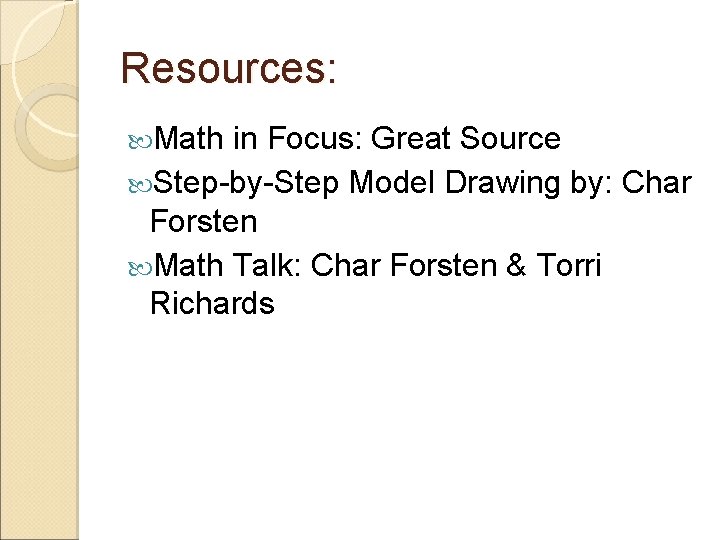 Resources:

Math in Focus: Great Source

Step-by-Step Model Drawing by: Char Forsten

Math Talk: Char Forsten & Torri Richards